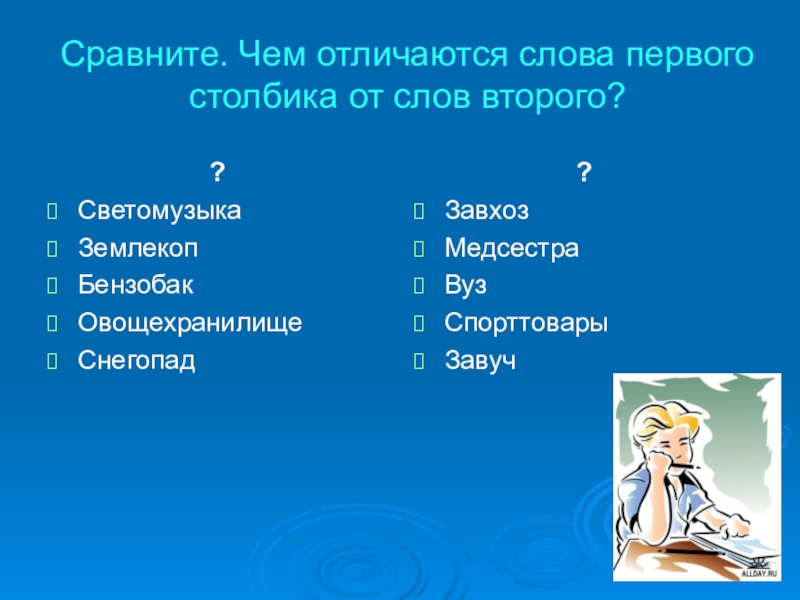 Сравните. Чем отличаются слова первого столбика от слов второго?

?

Светомузыка
Землекоп
Бензобак
Овощехранилище
Снегопад

?

Завхоз
Медсестра
Вуз
Спорттовары
Завуч

ALLDAY.RU